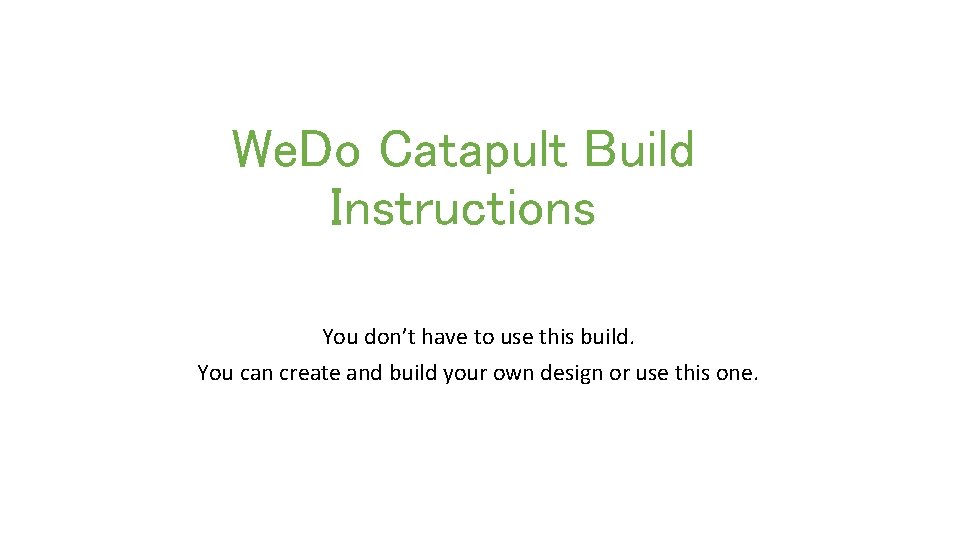 WeDo Catapult Build Instructions

You don’t have to use this build.
You can create and build your own design or use this one.